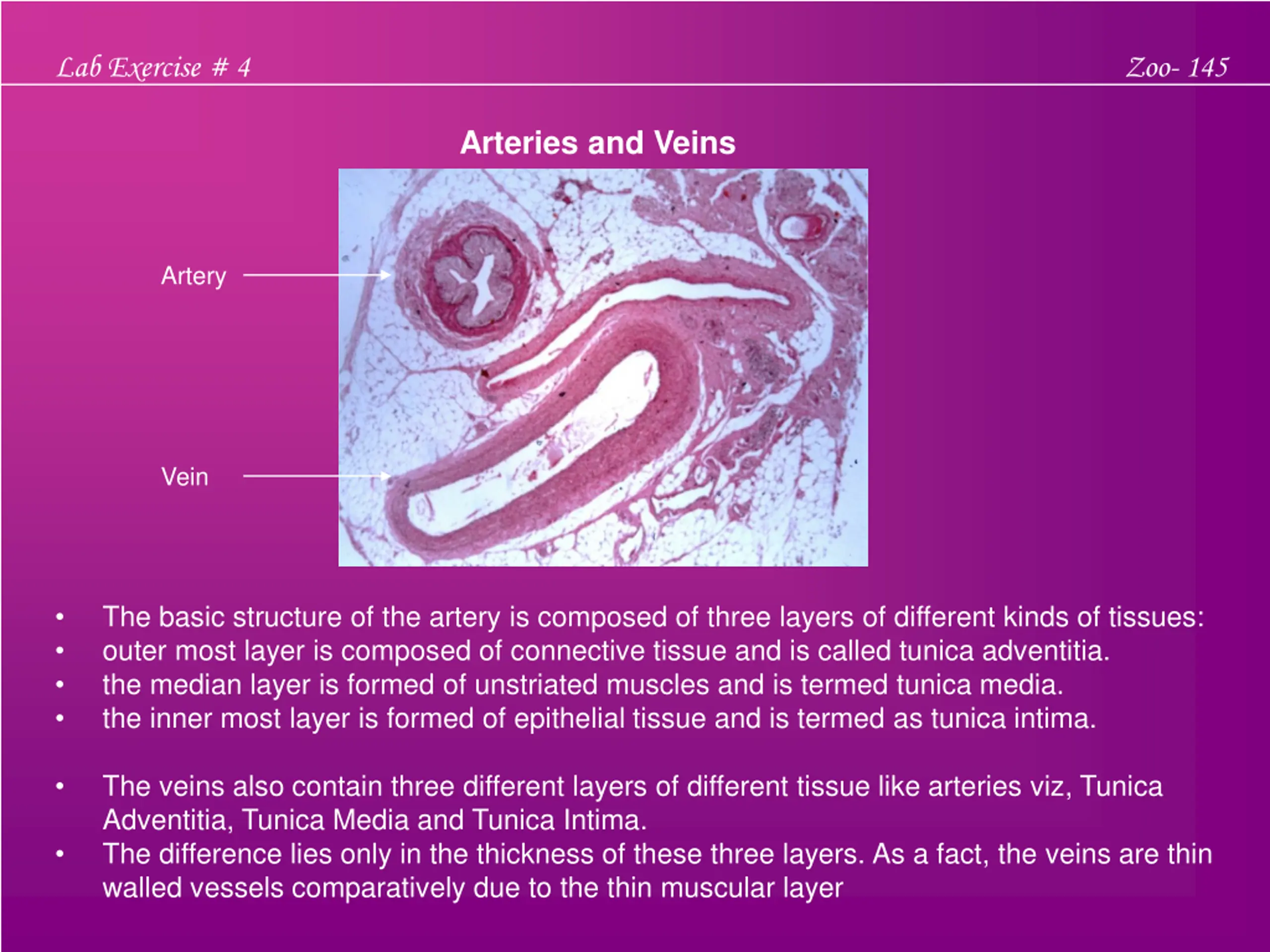 Lab Exercise # 4

Zoo- 145

Arteries and Veins

Artery

Vein

• The basic structure of the artery is composed of three layers of different kinds of tissues:
• outer most layer is composed of connective tissue and is called tunica adventitia.
• the median layer is formed of unstriated muscles and is termed tunica media.
• the inner most layer is formed of epithelial tissue and is termed as tunica intima.

• The veins also contain three different layers of different tissue like arteries viz, Tunica Adventitia, Tunica Media and Tunica Intima.
• The difference lies only in the thickness of these three layers. As a fact, the veins are thin walled vessels comparatively due to the thin muscular layer